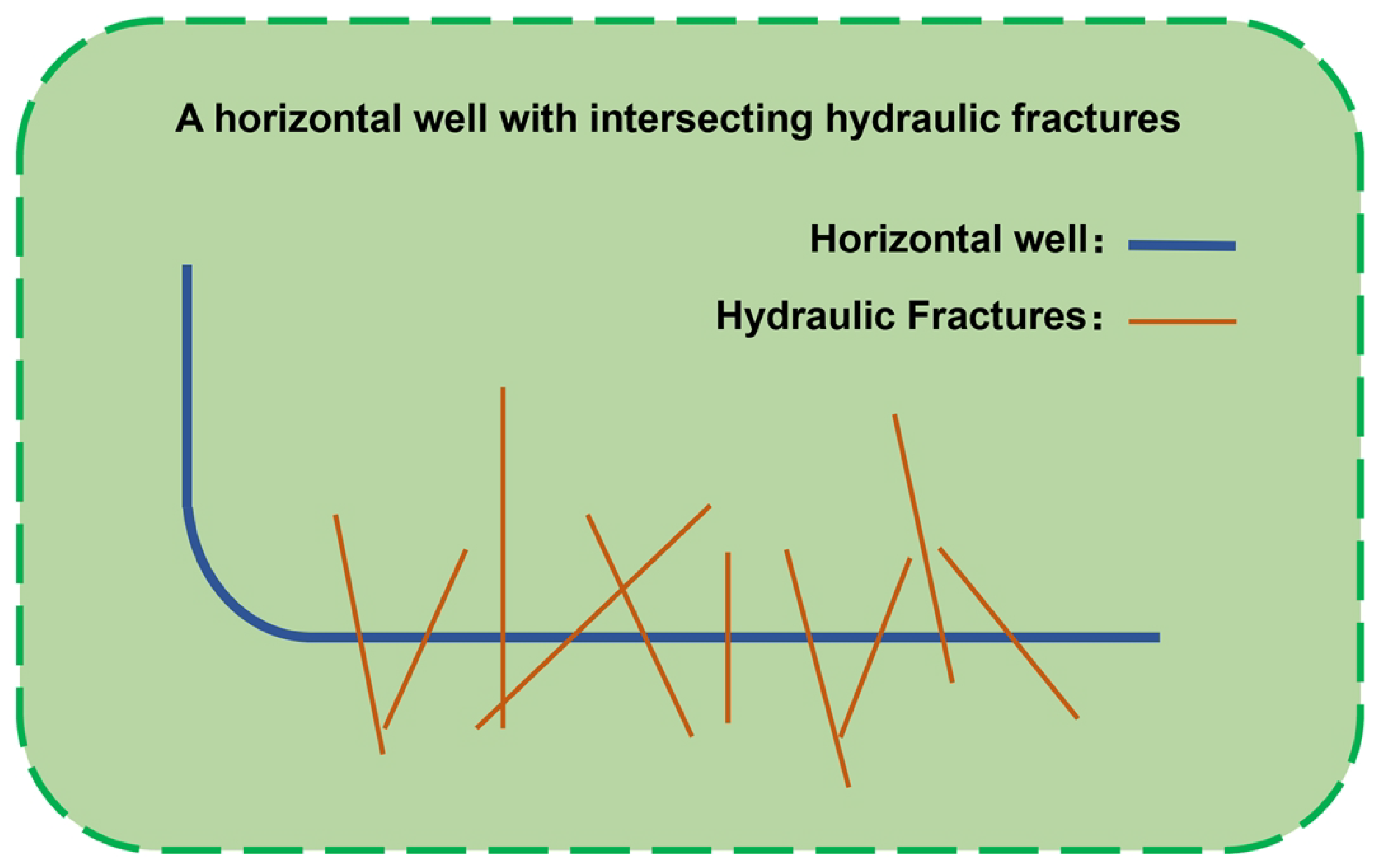 A horizontal well with intersecting hydraulic fractures

Horizontal well：

Hydraulic Fractures：